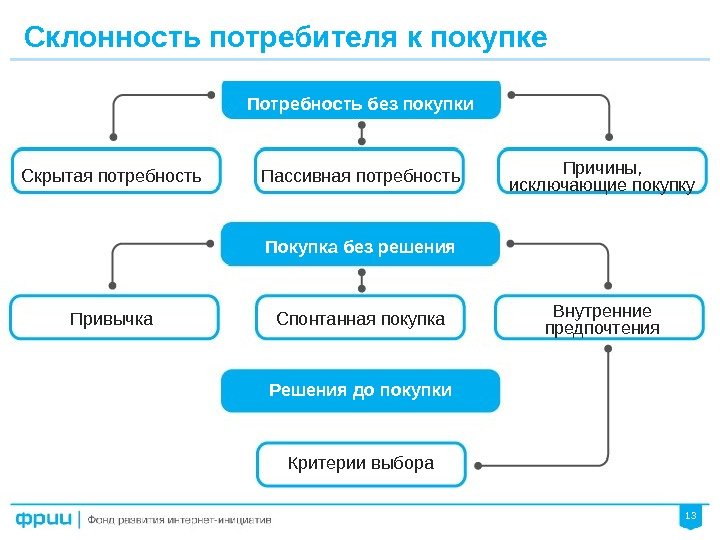 Склонность потребителя к покупке

Потребность без покупки

Скрытая потребность

Пассивная потребность

Причины, исключающие покупку

Покупка без решения

Привычка

Спонтанная покупка

Внутренние предпочтения

Решения до покупки

Критерии выбора

фрии | Фонд развития интернет-инициатив

13